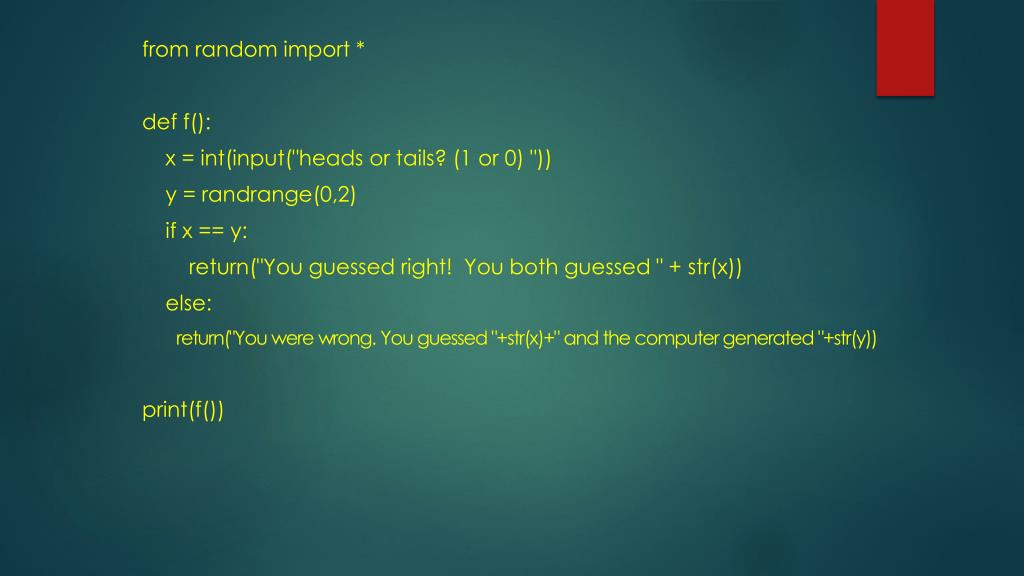 from random import *

def f():
    x = int(input("heads or tails? (1 or 0) "))
    y = randrange(0,2)
    if x == y:
        return("You guessed right!  You both guessed " + str(x))
    else:
        return("You were wrong. You guessed "+str(x)+" and the computer generated "+str(y))

print(f())